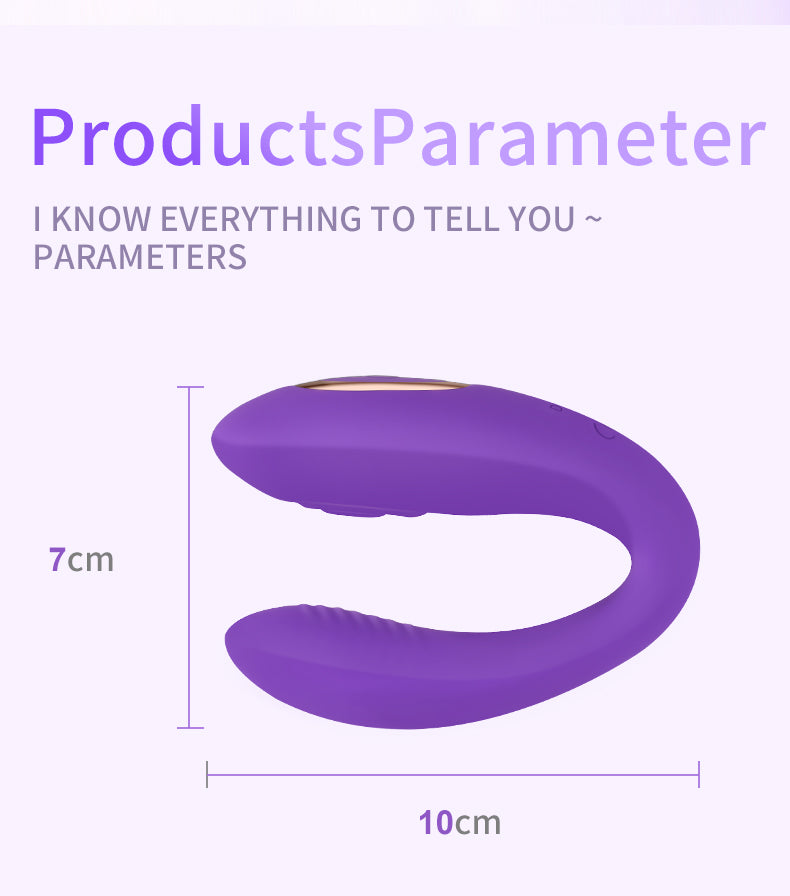 ProductsParameter

I KNOW EVERYTHING TO TELL YOU ~ PARAMETERS

7cm

10cm